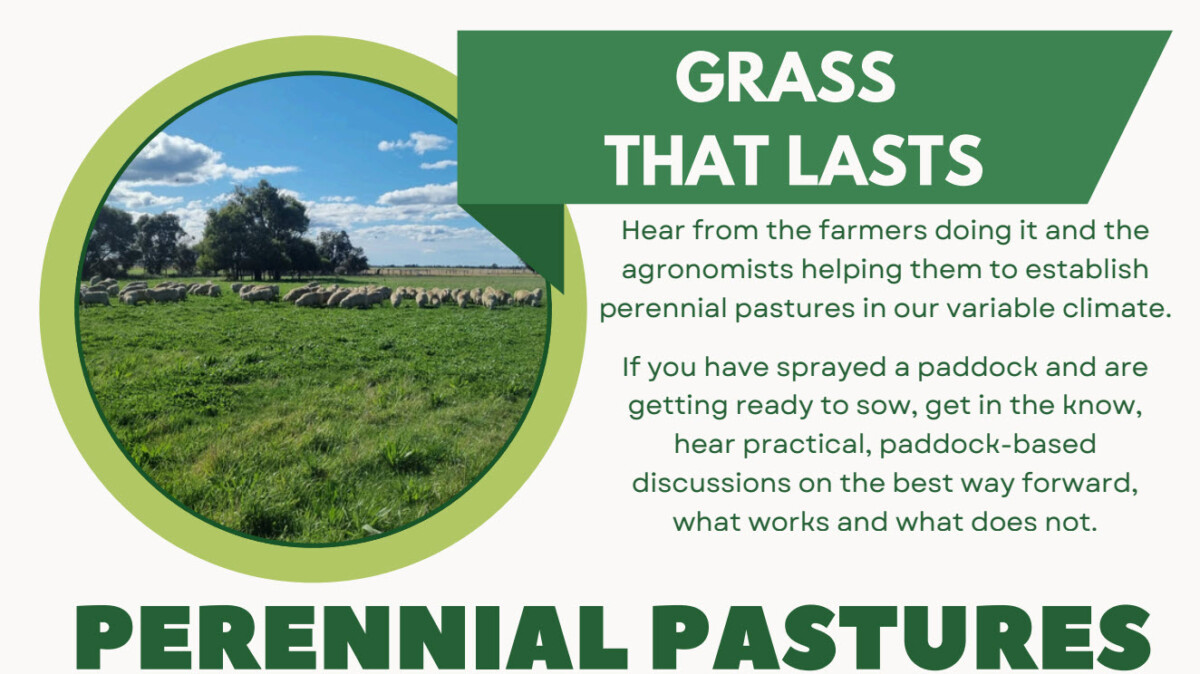 GRASS THAT LASTS

Hear from the farmers doing it and the agronomists helping them to establish perennial pastures in our variable climate.

If you have sprayed a paddock and are getting ready to sow, get in the know, hear practical, paddock-based discussions on the best way forward, what works and what does not.

PERENNIAL PASTURES